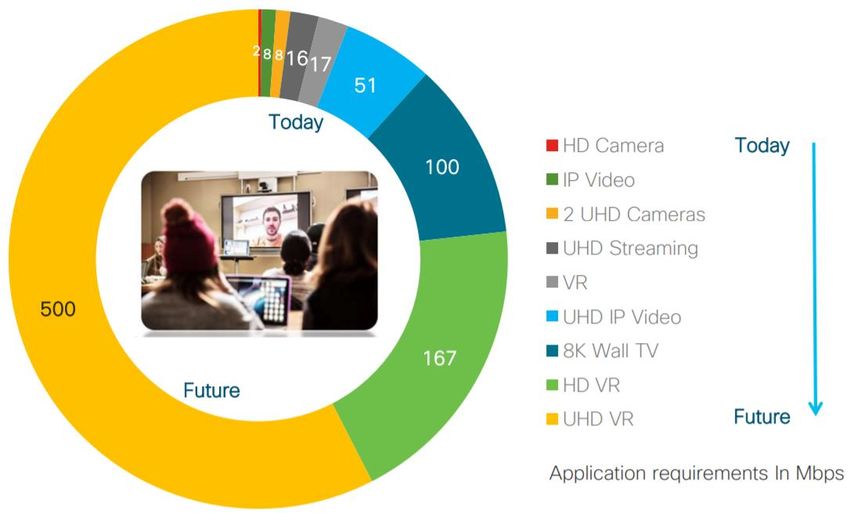 2 8 8 16 17 51 100 167 500

Today

Future

HD Camera
IP Video
2 UHD Cameras
UHD Streaming
VR
UHD IP Video
8K Wall TV
HD VR
UHD VR

Today
Future

Application requirements In Mbps